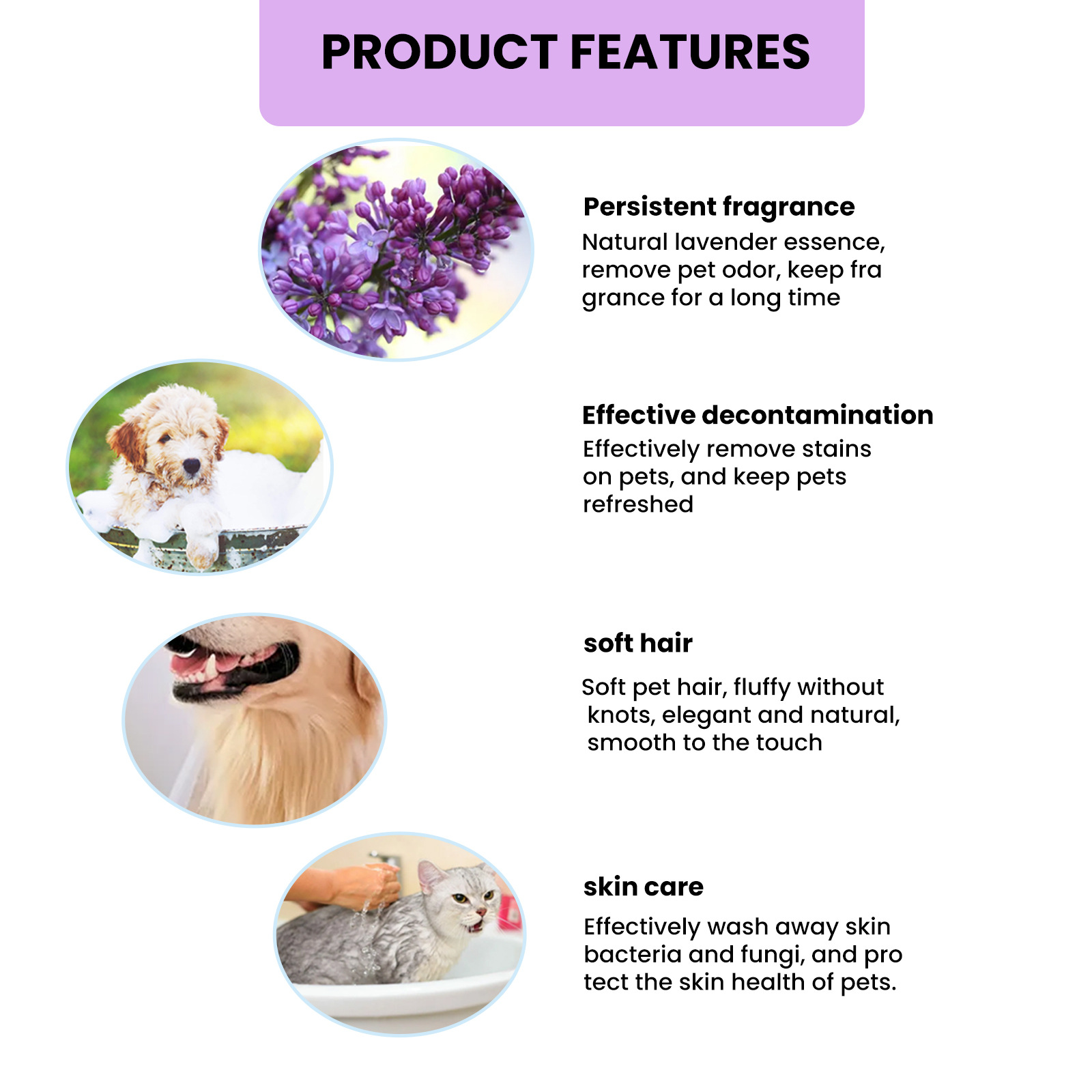 PRODUCT FEATURES

Persistent fragrance
Natural lavender essence, remove pet odor, keep fra grance for a long time

Effective decontamination
Effectively remove stains on pets, and keep pets refreshed

soft hair

Soft pet hair, fluffy without knots, elegant and natural, smooth to the touch

skin care

Effectively wash away skin bacteria and fungi, and pro tect the skin health of pets.